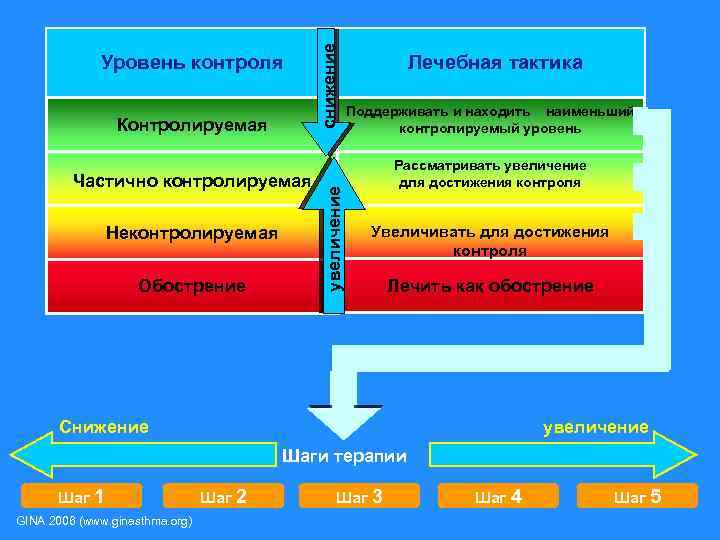 | Уровень контроля | Лечебная тактика |
|---|---|
| Контролируемая | Поддерживать и находить наименьший контролируемый уровень |
| Частично контролируемая | Рассматривать увеличение для достижения контроля |
| Неконтролируемая | Увеличивать для достижения контроля |
| Обострение | Лечить как обострение |

снижение

увеличение

Снижение

увеличение

Шаги терапии

Шаг 1
Шаг 2
Шаг 3
Шаг 4
Шаг 5

GINA 2008 (www.ginasthma.org)